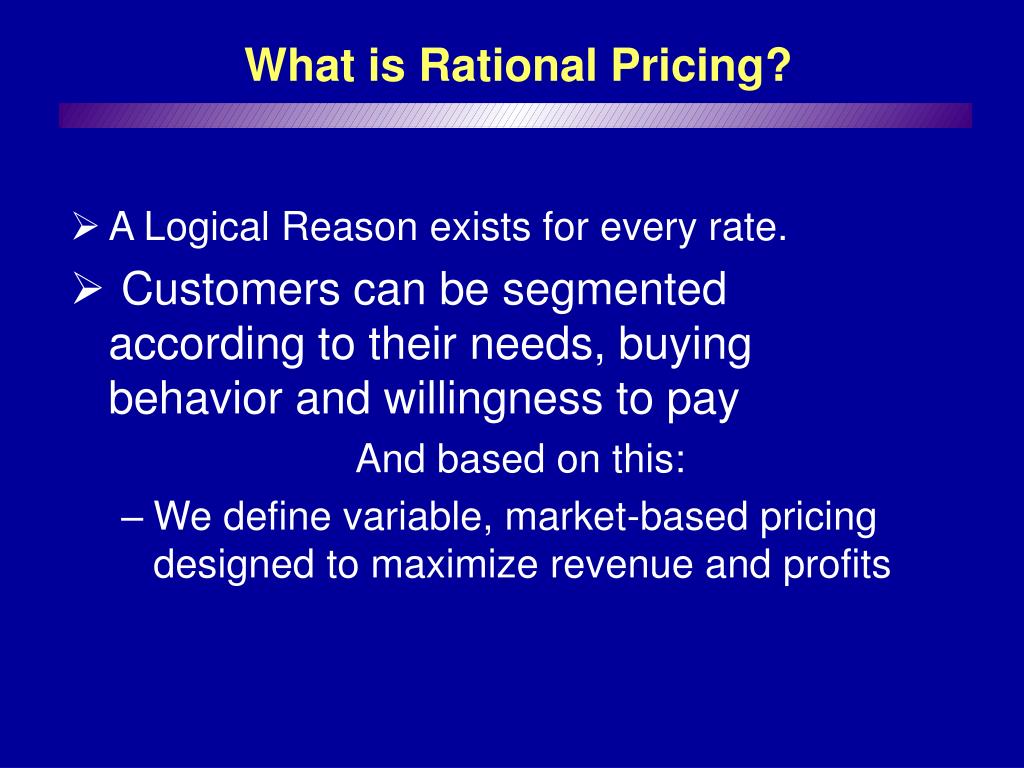 What is Rational Pricing?

➢ A Logical Reason exists for every rate.

➢ Customers can be segmented according to their needs, buying behavior and willingness to pay

And based on this:

– We define variable, market-based pricing designed to maximize revenue and profits